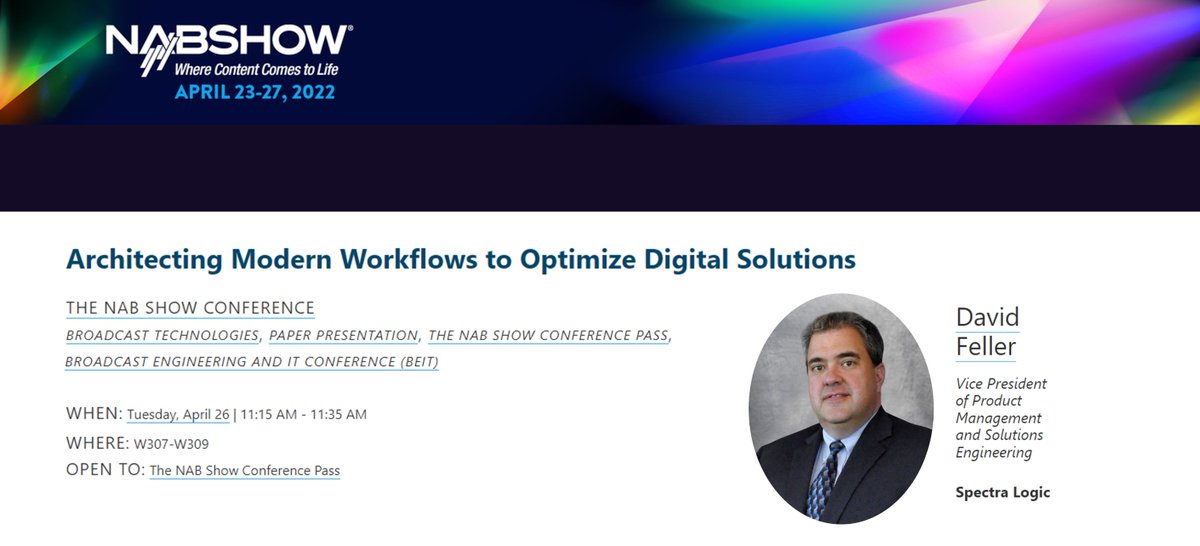 NABSHOW®
Where Content Comes to Life
APRIL 23-27, 2022

Architecting Modern Workflows to Optimize Digital Solutions

THE NAB SHOW CONFERENCE
BROADCAST TECHNOLOGIES, PAPER PRESENTATION, THE NAB SHOW CONFERENCE PASS, BROADCAST ENGINEERING AND IT CONFERENCE (BEIT)

WHEN: Tuesday, April 26 | 11:15 AM - 11:35 AM
WHERE: W307-W309
OPEN TO: The NAB Show Conference Pass

David Feller
Vice President of Product Management and Solutions Engineering
Spectra Logic